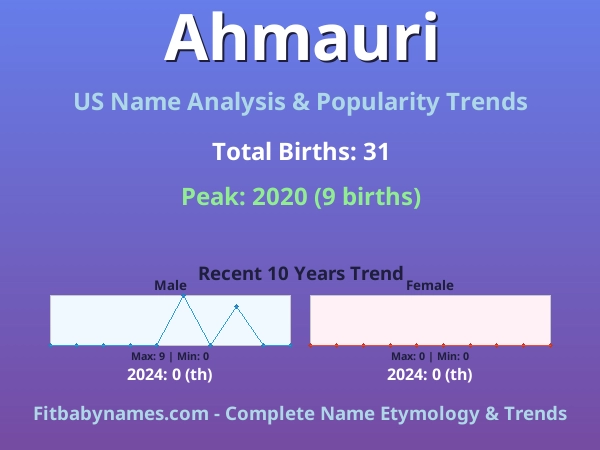 Ahmauri

US Name Analysis & Popularity Trends

Total Births: 31

Peak: 2020 (9 births)

Recent 10 Years Trend

Male

Max: 9 | Min: 0

2024: 0 (th)

Female

Max: 0 | Min: 0

2024: 0 (th)

Fitbabynames.com - Complete Name Etymology & Trends